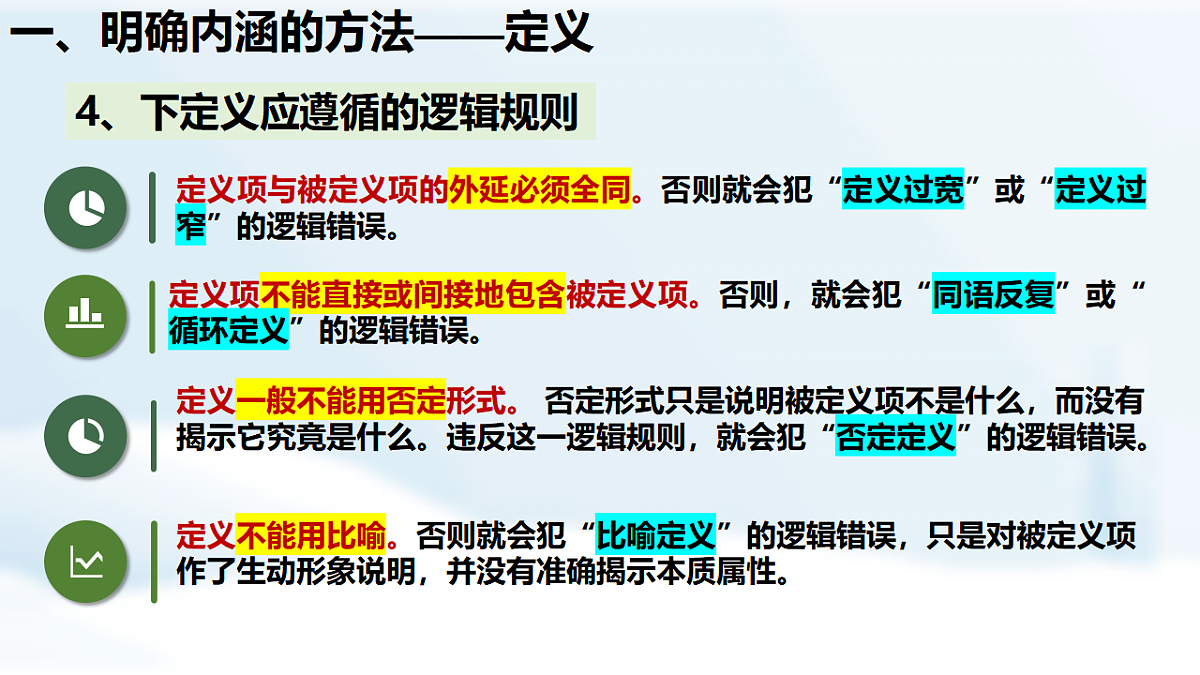 一、明确内涵的方法——定义

4、下定义应遵循的逻辑规则

定义项与被定义项的外延必须全同。否则就会犯“定义过宽”或“定义过窄”的逻辑错误。

定义项不能直接或间接地包含被定义项。否则，就会犯“同语反复”或“循环定义”的逻辑错误。

定义一般不能用否定形式。 否定形式只是说明被定义项不是什么，而没有揭示它究竟是什么。违反这一逻辑规则，就会犯“否定定义”的逻辑错误。

定义不能用比喻。否则就会犯“比喻定义”的逻辑错误，只是对被定义项作了生动形象说明，并没有准确揭示本质属性。